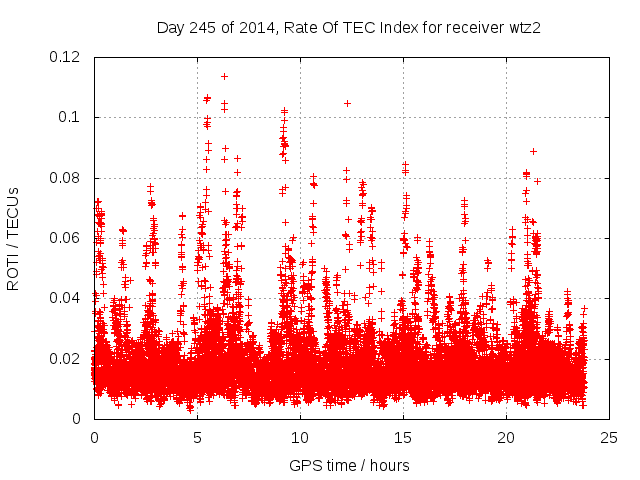 Day 245 of 2014, Rate Of TEC Index for receiver wtz2

ROTI / TECUs

0.12
0.1
0.08
0.06
0.04
0.02
0

0 5 10 15 20 25

GPS time / hours